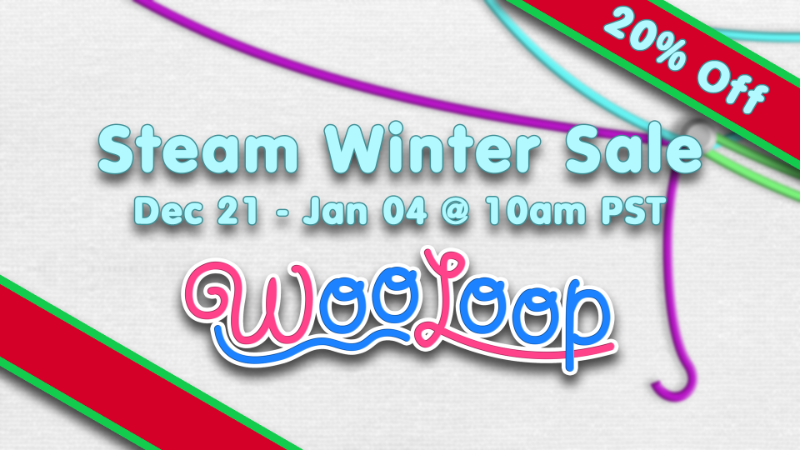 20% Off

Steam Winter Sale

Dec 21 - Jan 04 @ 10am PST

WooLoop